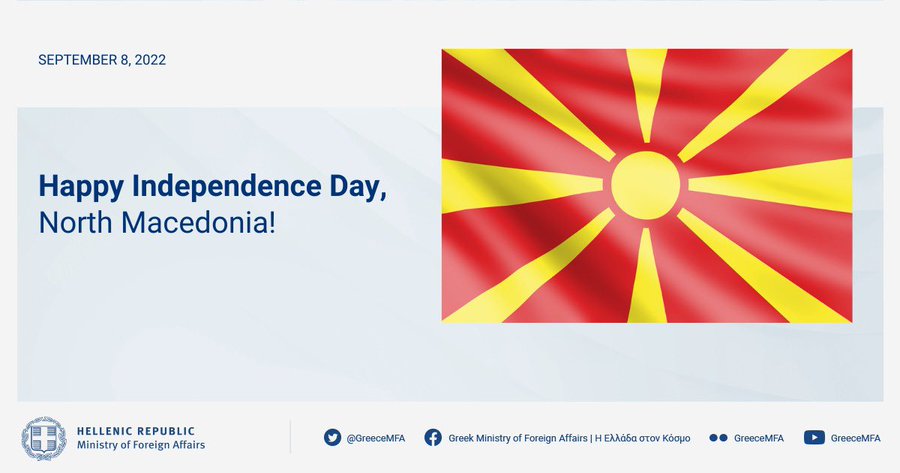 SEPTEMBER 8, 2022

Happy Independence Day,
North Macedonia!

HELLENIC REPUBLIC
Ministry of Foreign Affairs

@GreeceMFA

Greek Ministry of Foreign Affairs | Η Ελλάδα στον Κόσμο

GreeceMFA

GreeceMFA